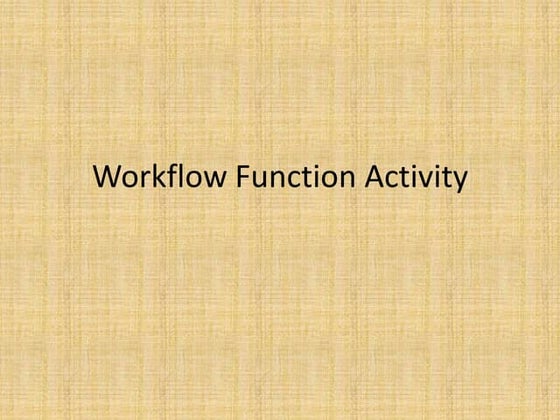 Workflow Function Activity